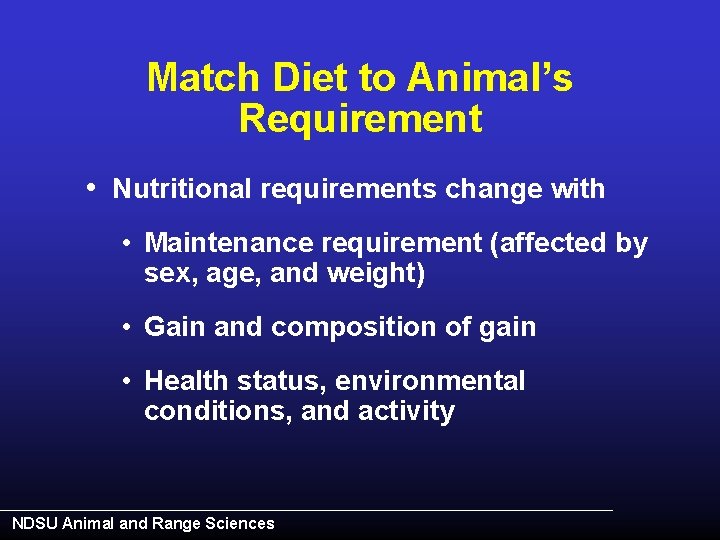 Match Diet to Animal's Requirement

• Nutritional requirements change with

• Maintenance requirement (affected by sex, age, and weight)

• Gain and composition of gain

• Health status, environmental conditions, and activity

NDSU Animal and Range Sciences